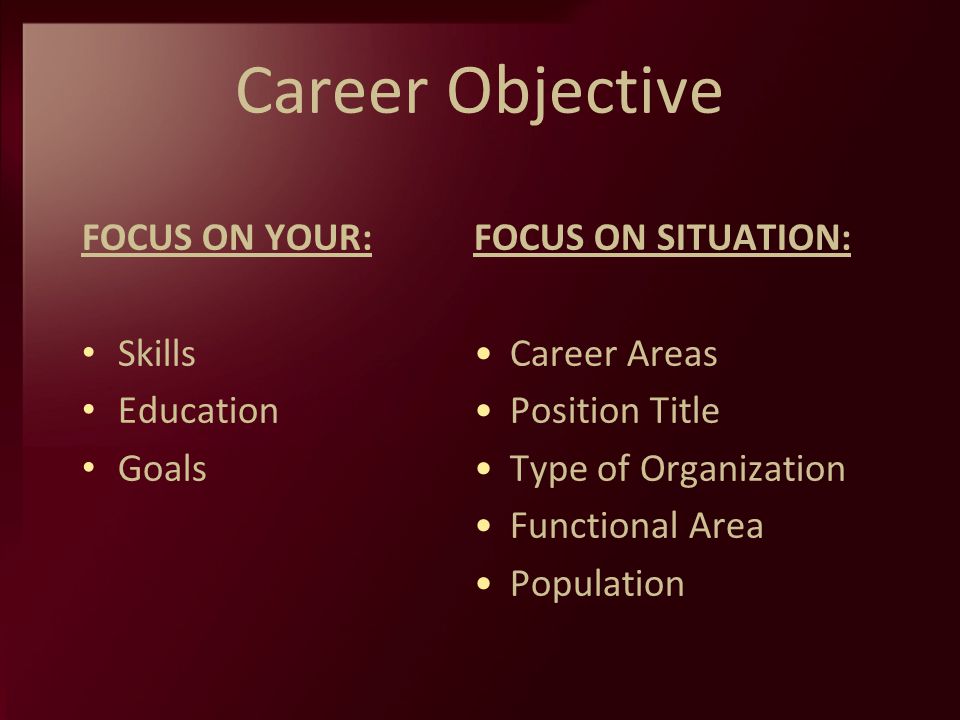 Career Objective

FOCUS ON YOUR:

• Skills
• Education
• Goals

FOCUS ON SITUATION:

• Career Areas
• Position Title
• Type of Organization
• Functional Area
• Population